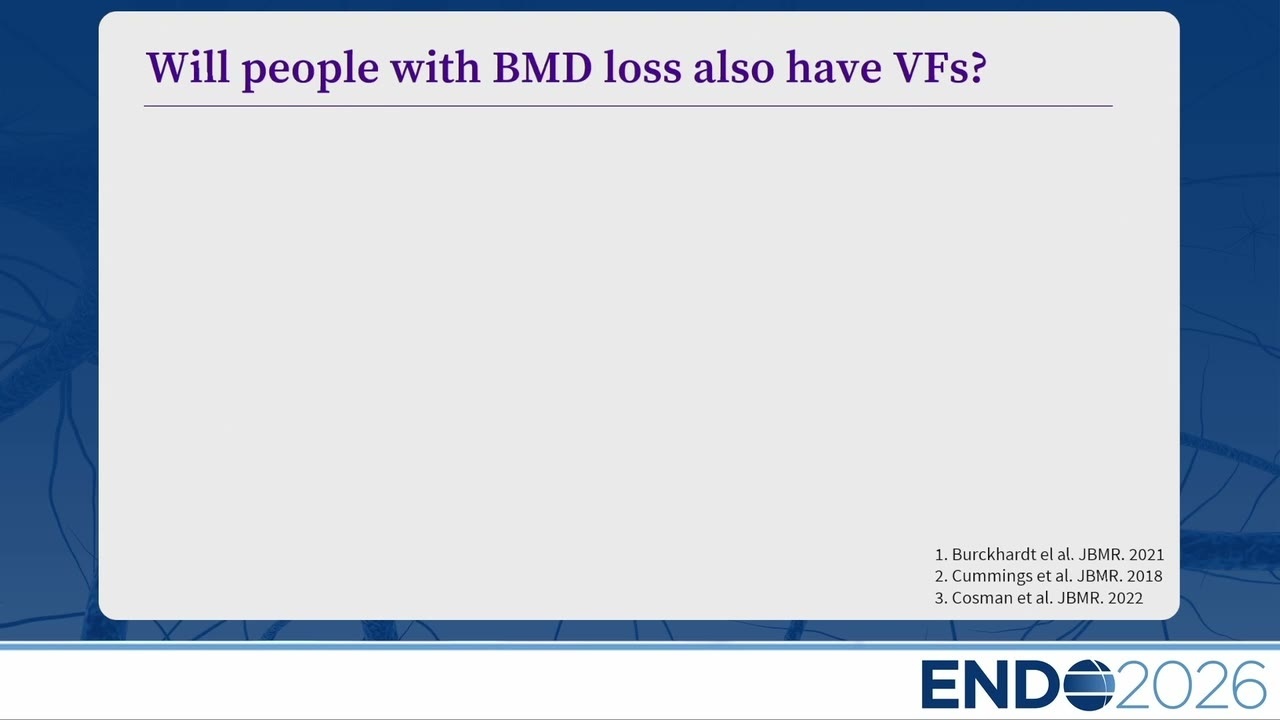 Will people with BMD loss also have VFs?

1. Burckhardt el al. JBMR. 2021
2. Cummings et al. JBMR. 2018
3. Cosman et al. JBMR. 2022

ENDO2026